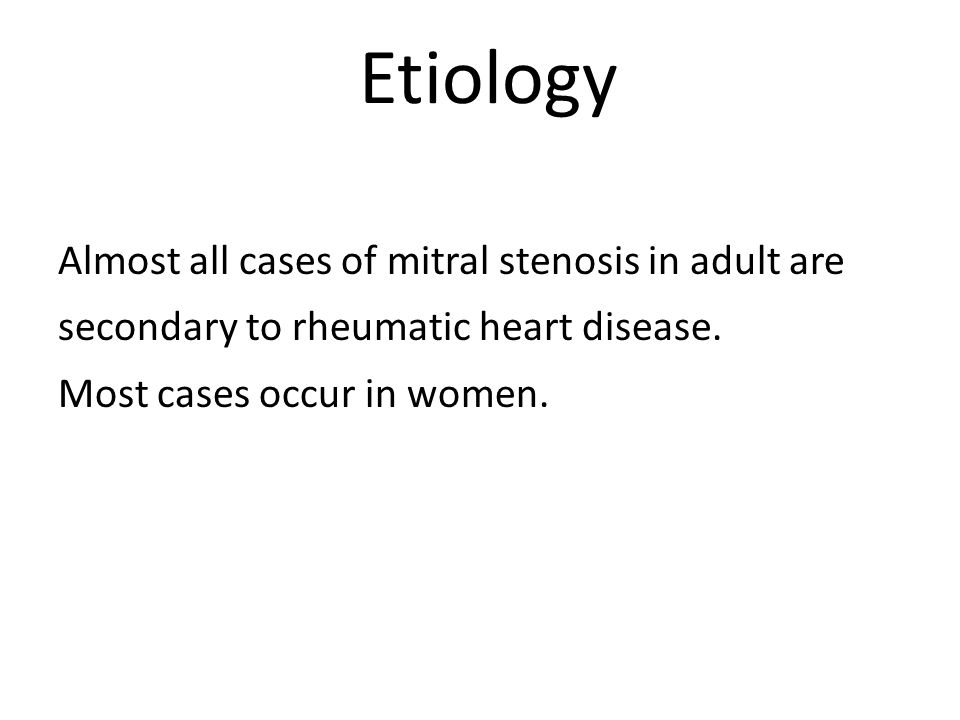 Etiology

Almost all cases of mitral stenosis in adult are secondary to rheumatic heart disease.
Most cases occur in women.